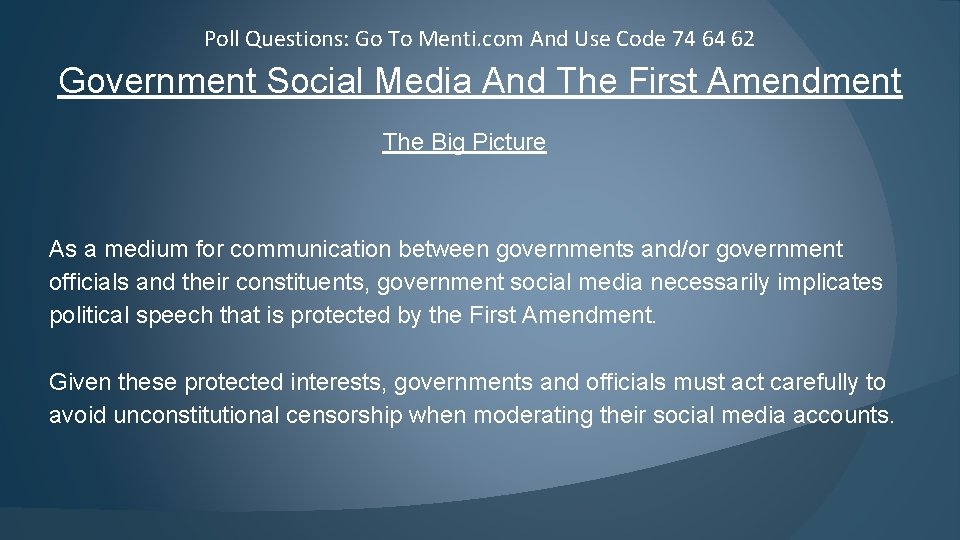 Poll Questions: Go To Menti.com And Use Code 74 64 62

Government Social Media And The First Amendment

The Big Picture

As a medium for communication between governments and/or government officials and their constituents, government social media necessarily implicates political speech that is protected by the First Amendment.

Given these protected interests, governments and officials must act carefully to avoid unconstitutional censorship when moderating their social media accounts.